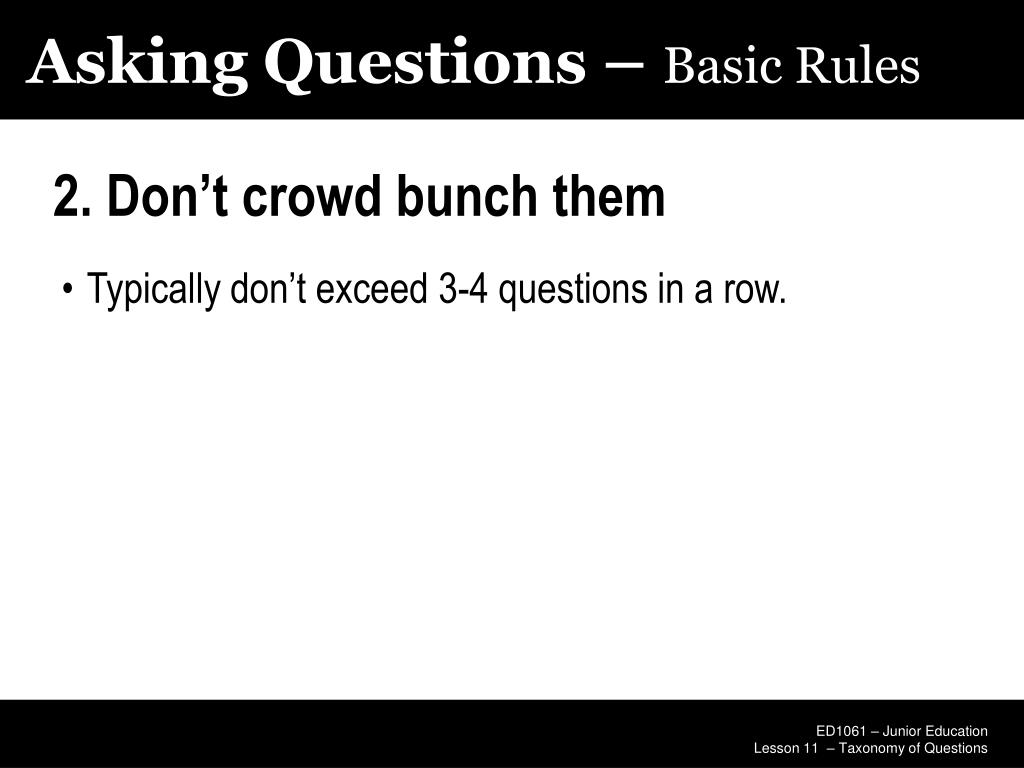 Asking Questions – Basic Rules

2. Don’t crowd bunch them

• Typically don’t exceed 3-4 questions in a row.

ED1061 – Junior Education
Lesson 11 – Taxonomy of Questions